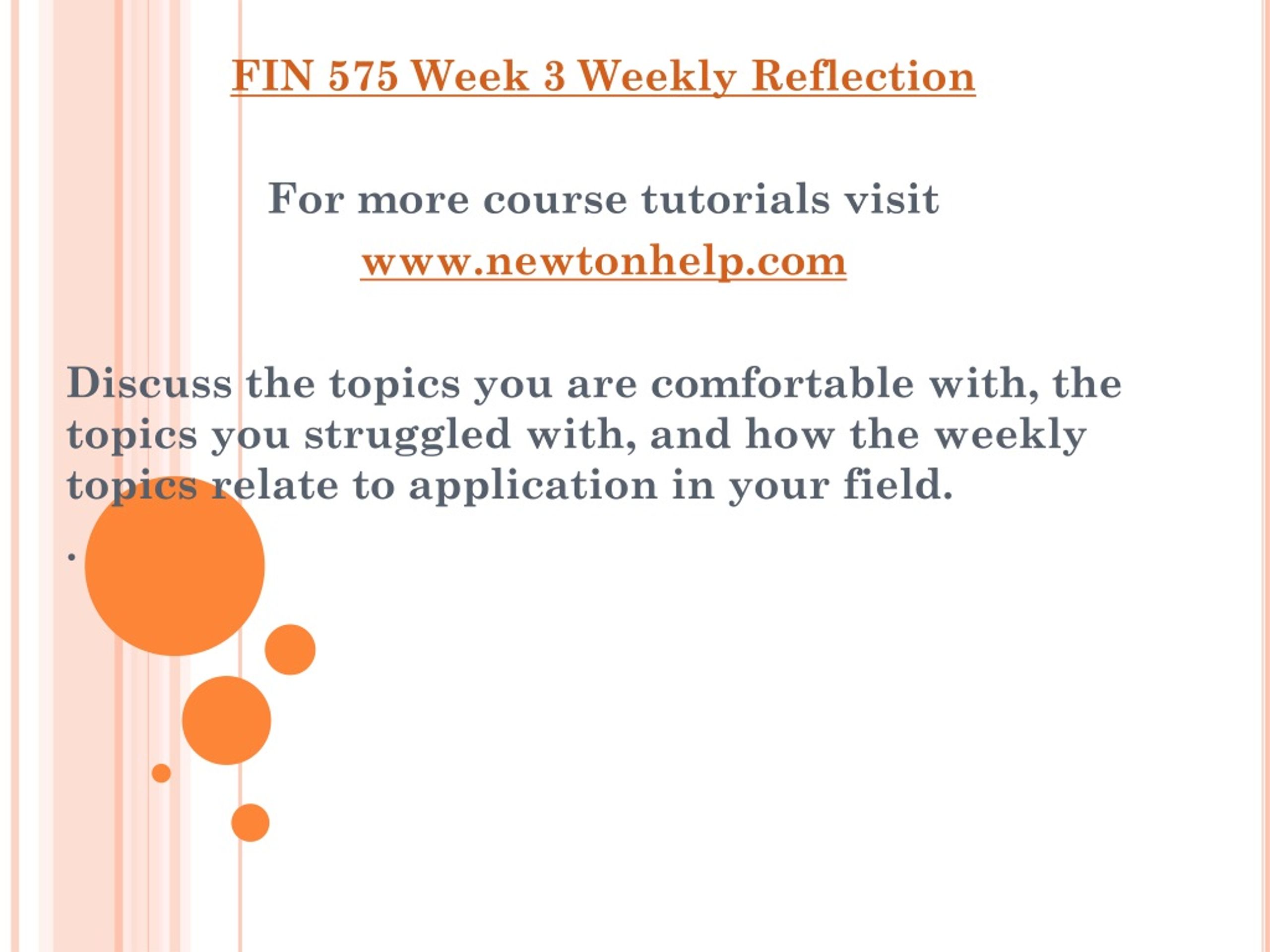 FIN 575 Week 3 Weekly Reflection

For more course tutorials visit
www.newtonhelp.com

Discuss the topics you are comfortable with, the topics you struggled with, and how the weekly topics relate to application in your field.

.